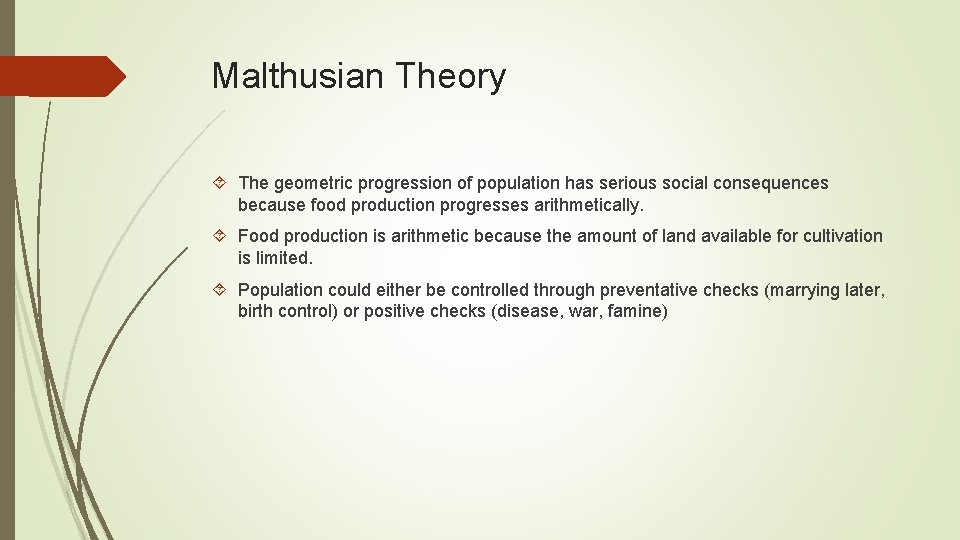 Malthusian Theory

The geometric progression of population has serious social consequences because food production progresses arithmetically.

Food production is arithmetic because the amount of land available for cultivation is limited.

Population could either be controlled through preventative checks (marrying later, birth control) or positive checks (disease, war, famine)